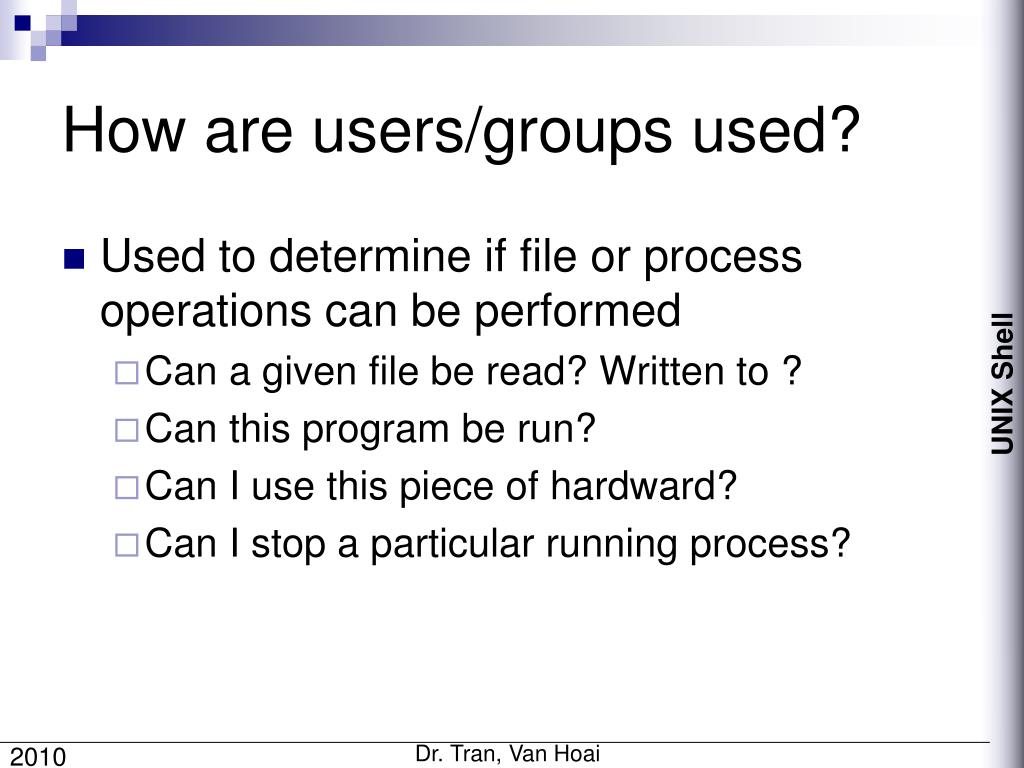 How are users/groups used?

Used to determine if file or process operations can be performed

Can a given file be read? Written to ?

Can this program be run?

Can I use this piece of hardward?

Can I stop a particular running process?

UNIX Shell

2010

Dr. Tran, Van Hoai